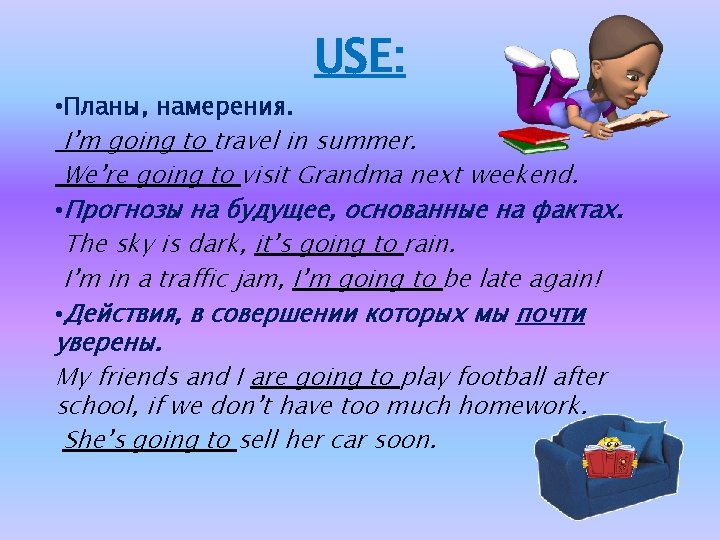 USE:

•Планы, намерения.

I'm going to travel in summer.

We're going to visit Grandma next weekend.

•Прогнозы на будущее, основанные на фактах.

The sky is dark, it's going to rain.

I'm in a traffic jam, I'm going to be late again!

•Действия, в совершении которых мы почти уверены.

My friends and I are going to play football after school, if we don't have too much homework.

She's going to sell her car soon.